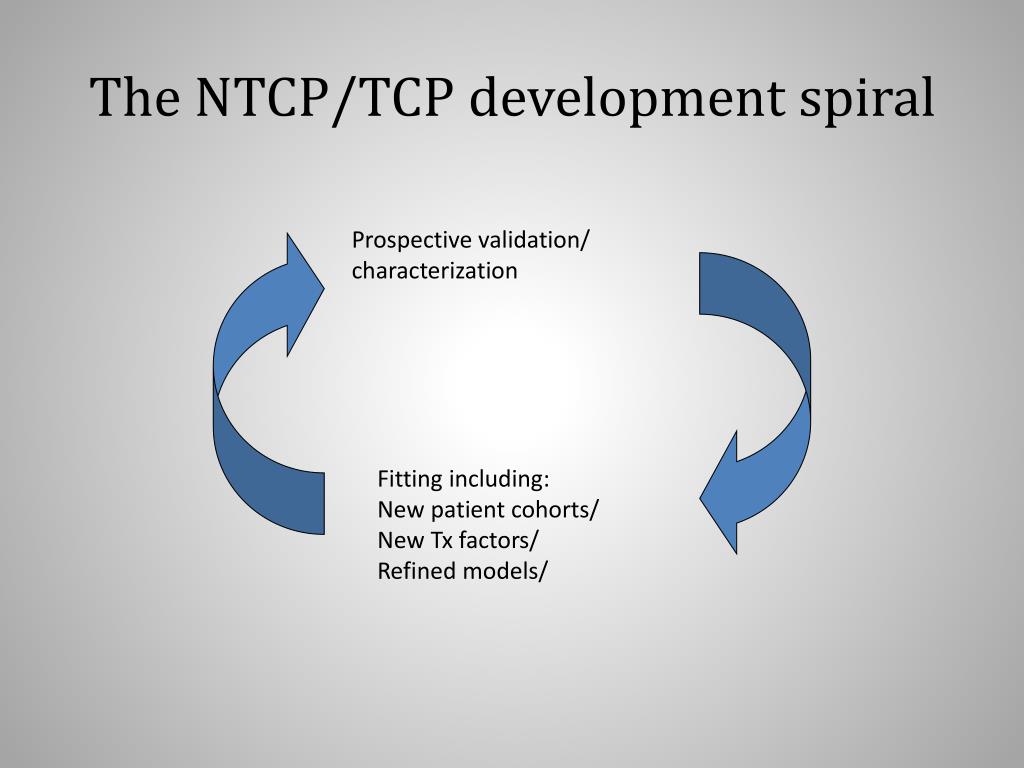 The NTCP/TCP development spiral

Prospective validation/
characterization

Fitting including:
New patient cohorts/
New Tx factors/
Refined models/